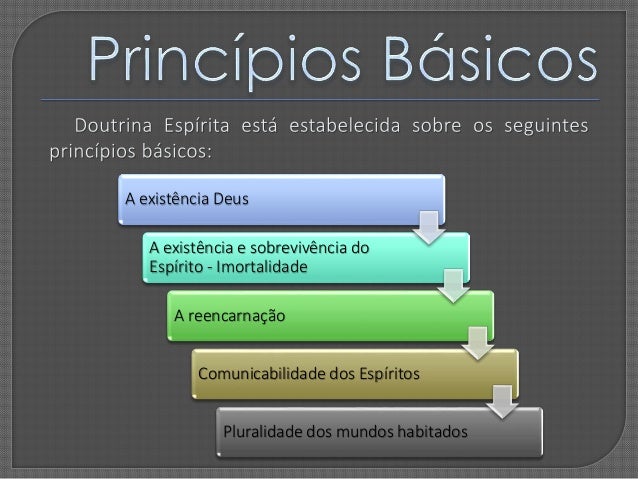 Princípios Básicos

Doutrina Espírita está estabelecida sobre os seguintes princípios básicos:

A existência Deus

A existência e sobrevivência do Espírito - Imortalidade

A reencarnação

Comunicabilidade dos Espíritos

Pluralidade dos mundos habitados